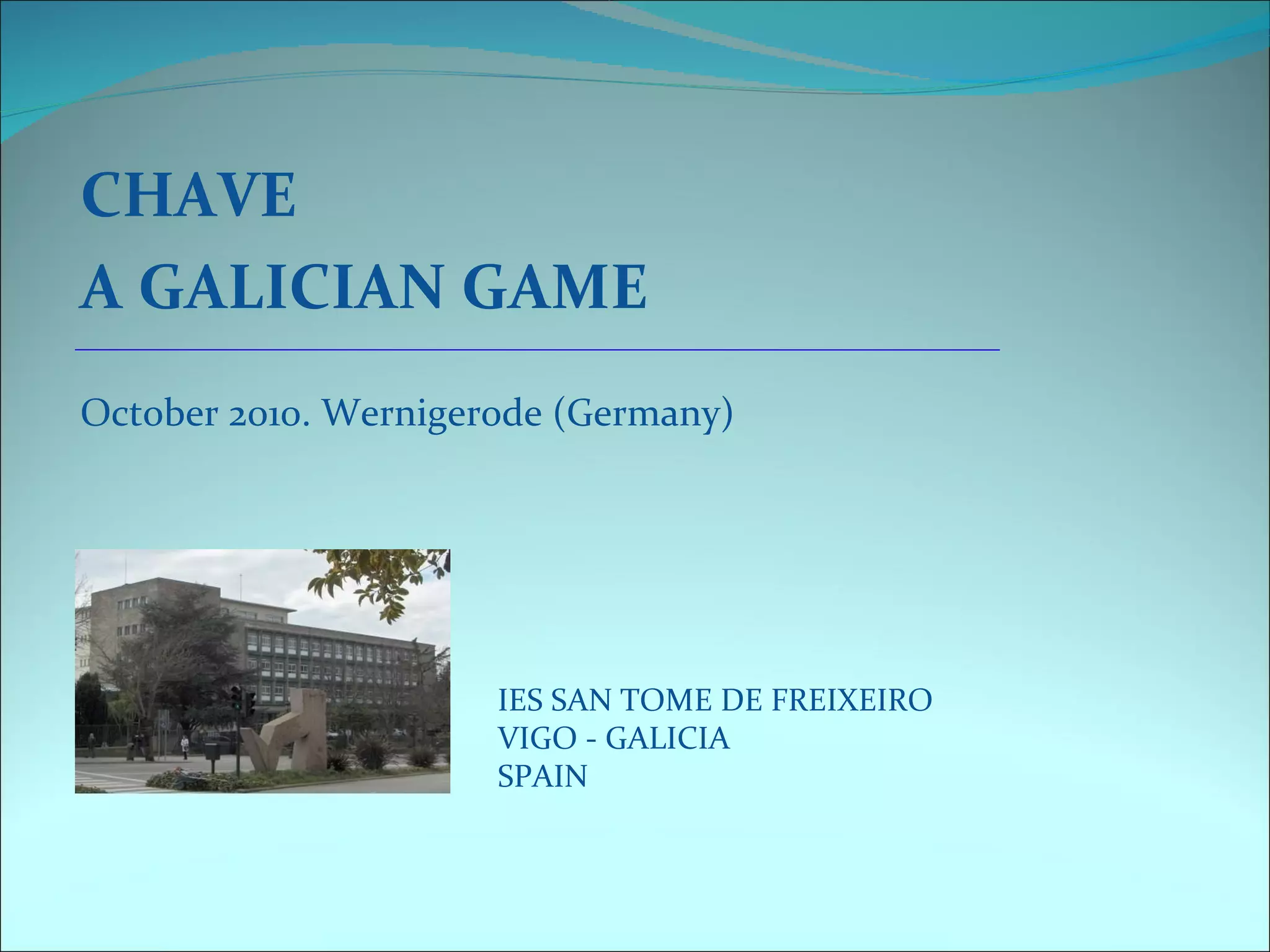 CHAVE
A GALICIAN GAME

October 2010. Wernigerode (Germany)

IES SAN TOME DE FREIXEIRO
VIGO - GALICIA
SPAIN